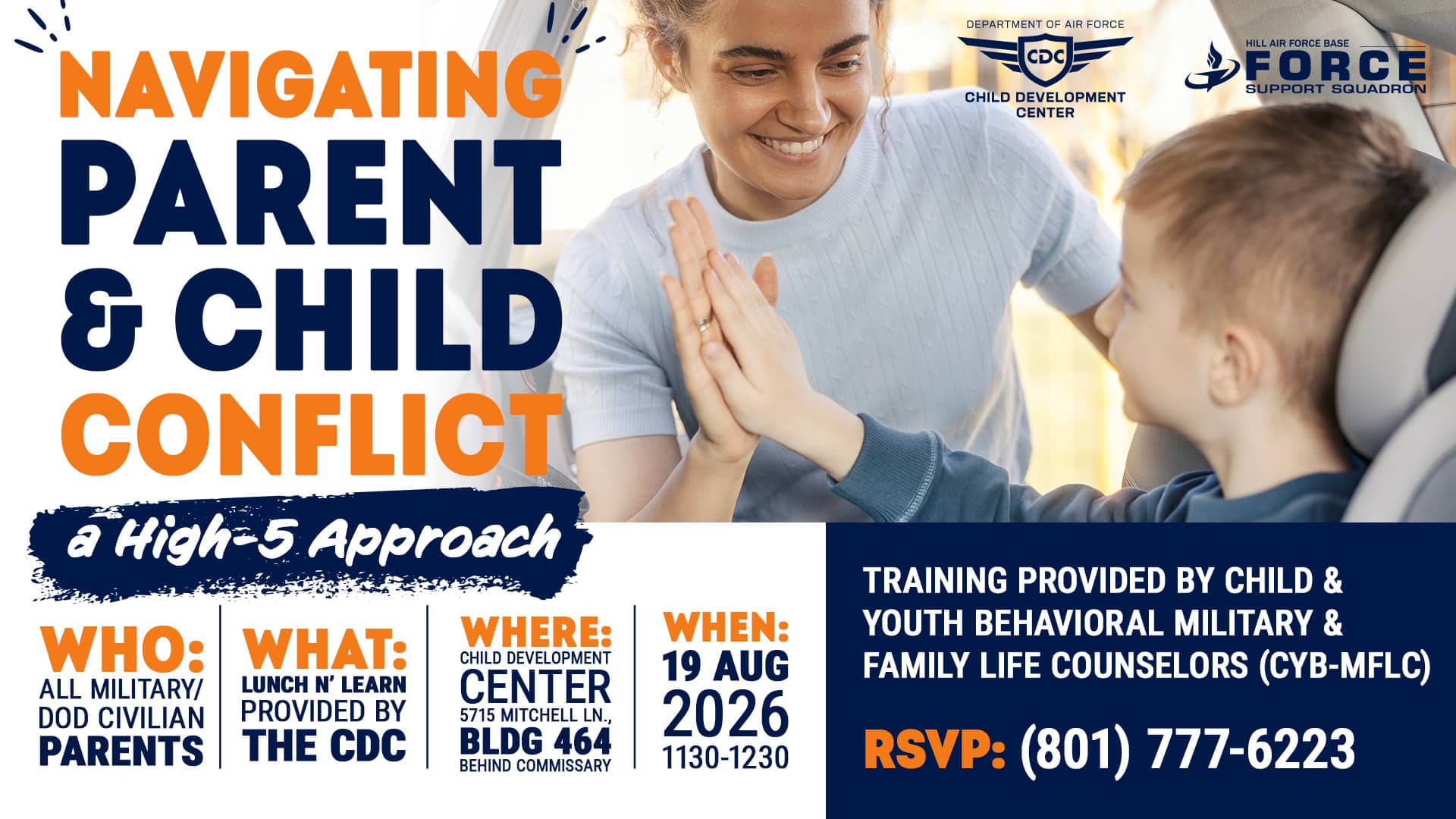 NAVIGATING PARENT & CHILD CONFLICT

a High-5 Approach

DEPARTMENT OF AIR FORCE
CDC
CHILD DEVELOPMENT CENTER

HILL AIR FORCE BASE
FORCE
SUPPORT SQUADRON

WHO:
ALL MILITARY/ DOD CIVILIAN PARENTS

WHAT:
LUNCH N' LEARN PROVIDED BY THE CDC

WHERE:
CHILD DEVELOPMENT CENTER 5715 MITCHELL LN., BLDG 464 BEHIND COMMISSARY

WHEN:
19 AUG 2026 1130-1230

TRAINING PROVIDED BY CHILD & YOUTH BEHAVIORAL MILITARY & FAMILY LIFE COUNSELORS (CYB-MFLC)

RSVP: (801) 777-6223